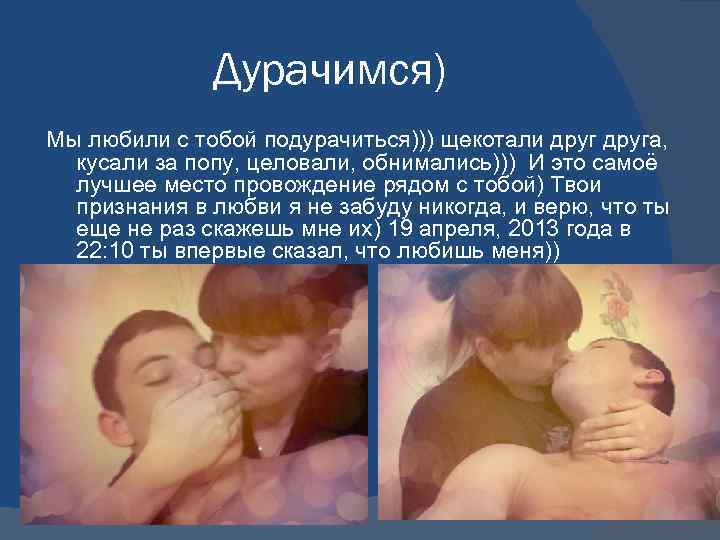 Дурачимся)

Мы любили с тобой подурачиться))) щекотали друг друга, кусали за попу, целовали, обнимались))) И это самоё лучшее место провождение рядом с тобой) Твои признания в любви я не забуду никогда, и верю, что ты еще не раз скажешь мне их) 19 апреля, 2013 года в 22:10 ты впервые сказал, что любишь меня))